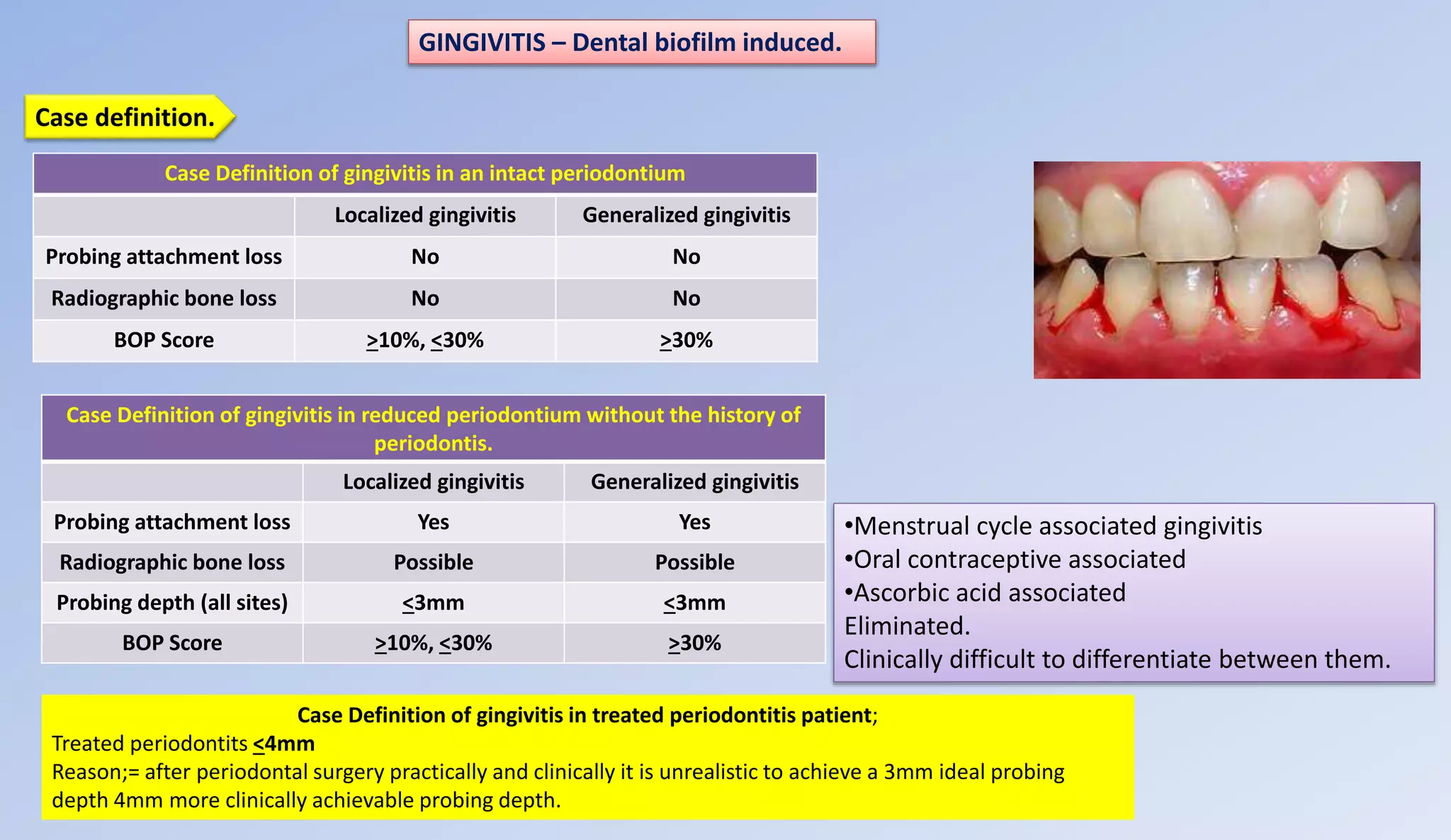 GINGIVITIS – Dental biofilm induced.

Case definition.

Case Definition of gingivitis in an intact periodontium

| | Localized gingivitis | Generalized gingivitis |
|---|---|---|
| Probing attachment loss | No | No |
| Radiographic bone loss | No | No |
| BOP Score | $\geq$10%, $\leq$30% | $\geq$30% |

Case Definition of gingivitis in reduced periodontium without the history of periodontis.

| | Localized gingivitis | Generalized gingivitis |
|---|---|---|
| Probing attachment loss | Yes | Yes |
| Radiographic bone loss | Possible | Possible |
| Probing depth (all sites) | $\leq$3mm | $\leq$3mm |
| BOP Score | $\geq$10%, $\leq$30% | $\geq$30% |

•Menstrual cycle associated gingivitis
•Oral contraceptive associated
•Ascorbic acid associated
Eliminated.
Clinically difficult to differentiate between them.

Case Definition of gingivitis in treated periodontitis patient;
Treated periodontits $\leq$4mm
Reason;= after periodontal surgery practically and clinically it is unrealistic to achieve a 3mm ideal probing depth 4mm more clinically achievable probing depth.